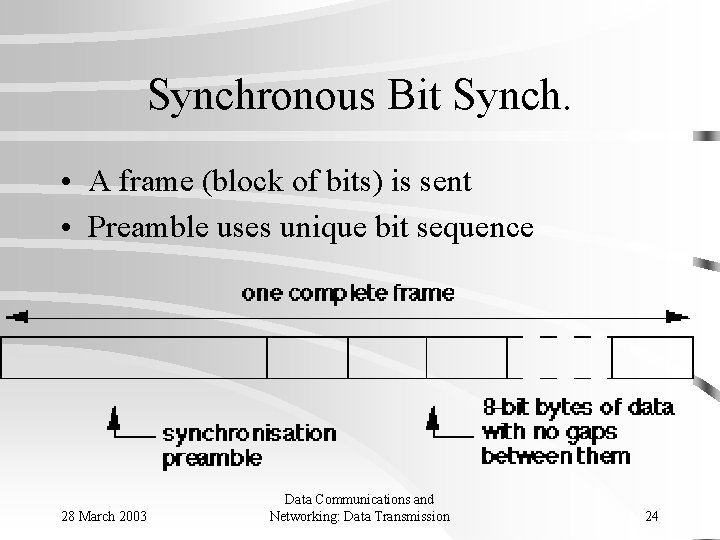 Synchronous Bit Synch.

• A frame (block of bits) is sent
• Preamble uses unique bit sequence

one complete frame

synchronisation preamble

8-bit bytes of data with no gaps between them

28 March 2003

Data Communications and Networking: Data Transmission

24